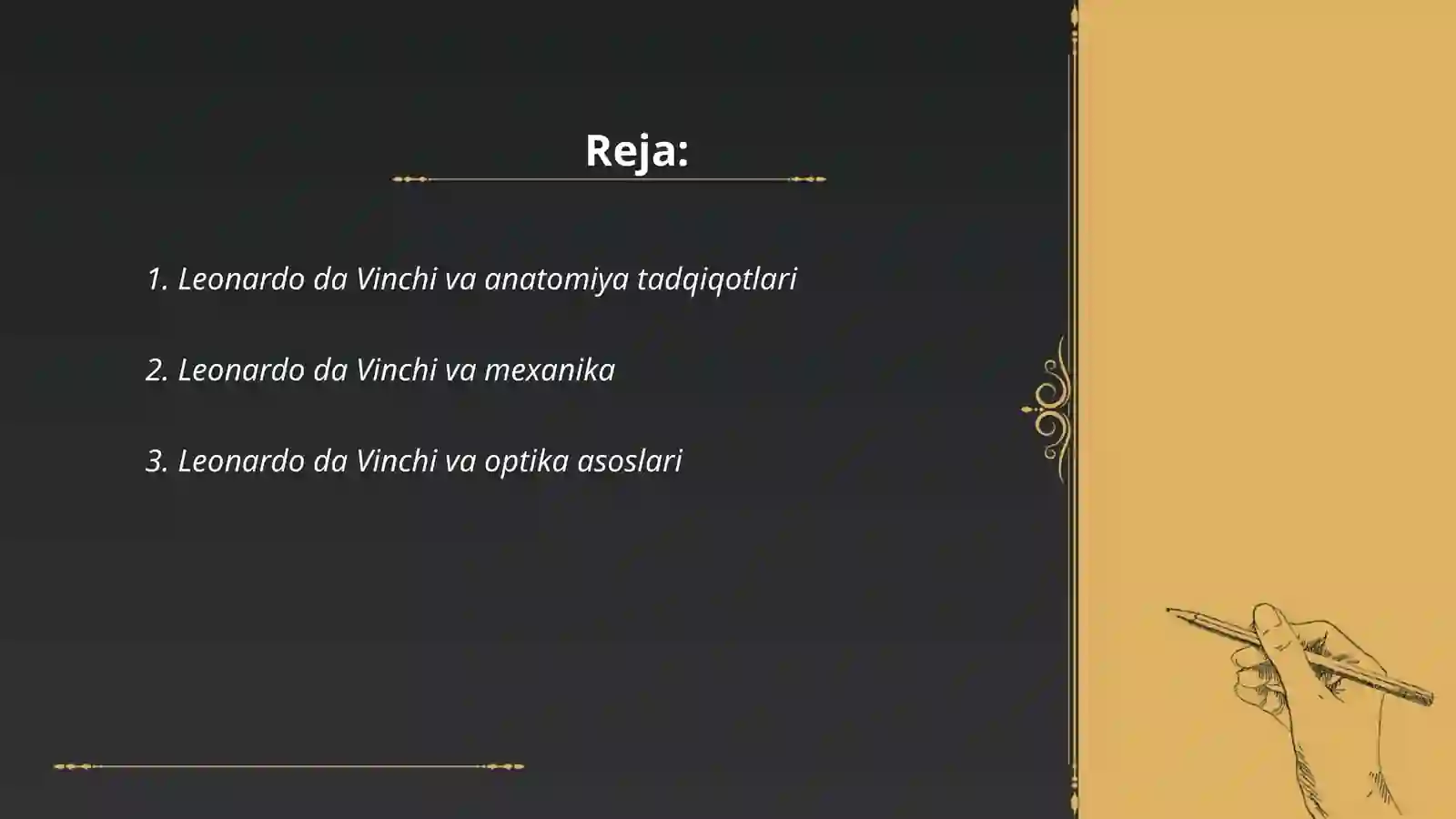 Reja:

1. Leonardo da Vinchi va anatomiya tadqiqotlari

2. Leonardo da Vinchi va mexanika

3. Leonardo da Vinchi va optika asoslari